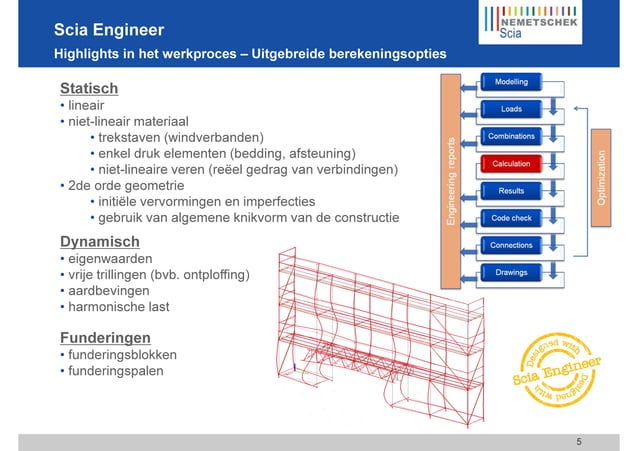 Scia Engineer
Highlights in het werkproces – Uitgebreide berekeningsopties

NEMETSCHEK
Scia

Statisch
• lineair
• niet-lineair materiaal
• trekstaven (windverbanden)
• enkel druk elementen (bedding, afsteuning)
• niet-lineaire veren (reëel gedrag van verbindingen)
• 2de orde geometrie
• initiële vervormingen en imperfecties
• gebruik van algemene knikvorm van de constructie

Dynamisch
• eigenwaarden
• vrije trillingen (bvb. ontploffing)
• aardbevingen
• harmonische last

Funderingen
• funderingsblokken
• funderingspalen

Engineering reports
Modelling
Loads
Combinations
Calculation
Results
Code check
Connections
Drawings
Optimization

Designed with
Scia Engineer
Designed with

5